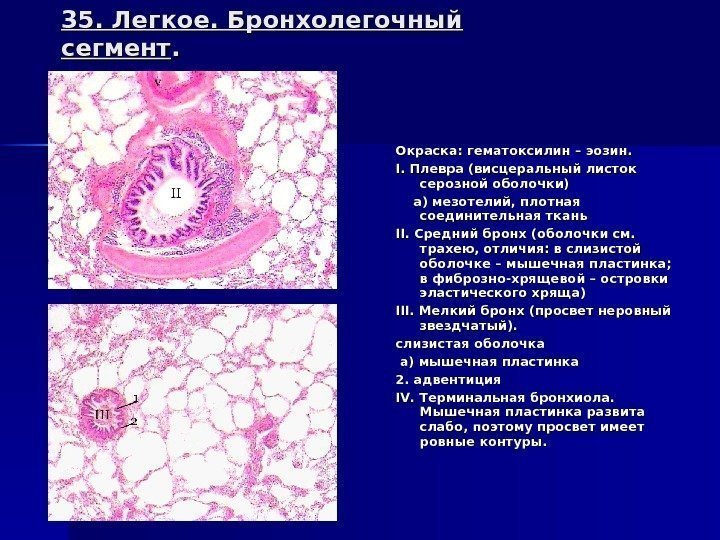 35. Легкое. Бронхолегочный сегмент.

V

II

III

1

2

Окраска: гематоксилин – эозин.

I. Плевра (висцеральный листок серозной оболочки)

а) мезотелий, плотная соединительная ткань

II. Средний бронх (оболочки см. трахею, отличия: в слизистой оболочке – мышечная пластинка; в фиброзно-хрящевой – островки эластического хряща)

III. Мелкий бронх (просвет неровный звездчатый).

слизистая оболочка

а) мышечная пластинка

2. адвентиция

IV. Терминальная бронхиола. Мышечная пластинка развита слабо, поэтому просвет имеет ровные контуры.